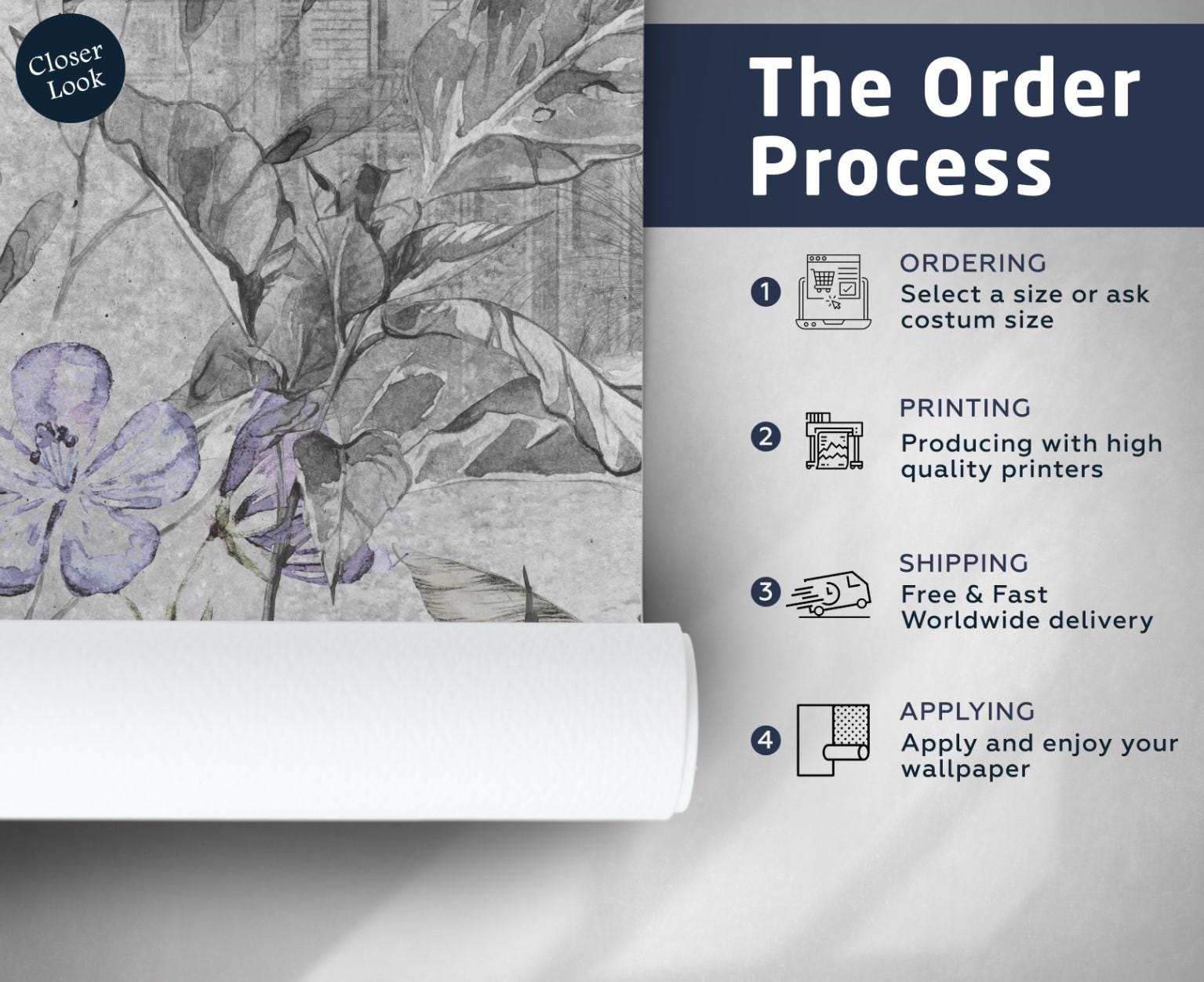 Closer Look

The Order Process

1
ORDERING
Select a size or ask costum size

2
PRINTING
Producing with high quality printers

3
SHIPPING
Free & Fast Worldwide delivery

4
APPLYING
Apply and enjoy your wallpaper